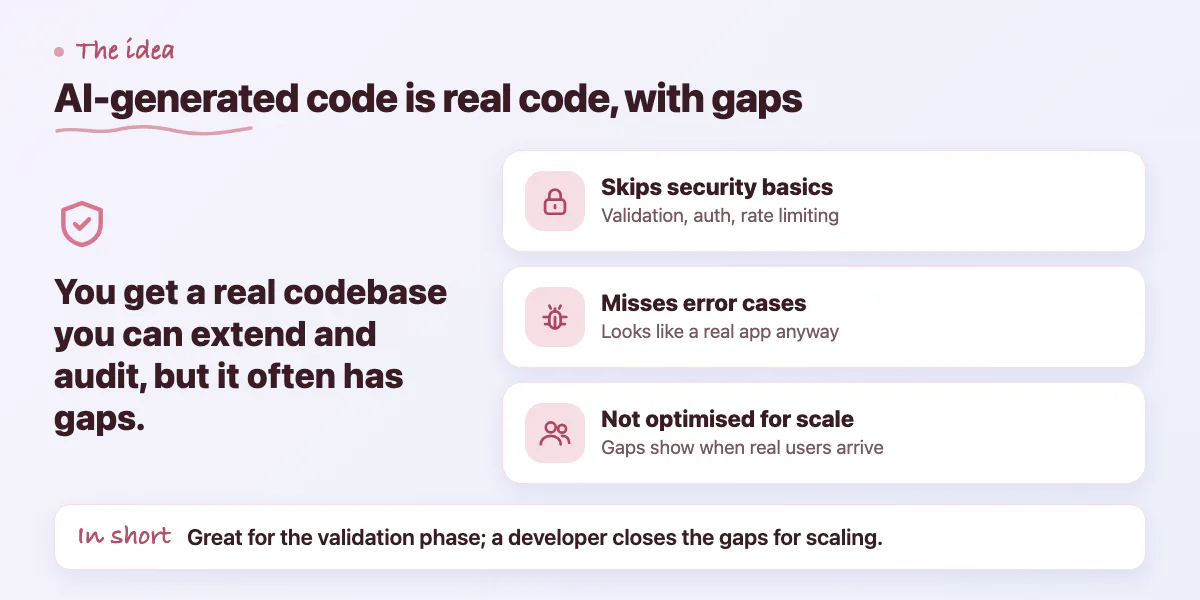 • The idea

AI-generated code is real code, with gaps

You get a real codebase you can extend and audit, but it often has gaps.

Skips security basics
Validation, auth, rate limiting

Misses error cases
Looks like a real app anyway

Not optimised for scale
Gaps show when real users arrive

In short Great for the validation phase; a developer closes the gaps for scaling.